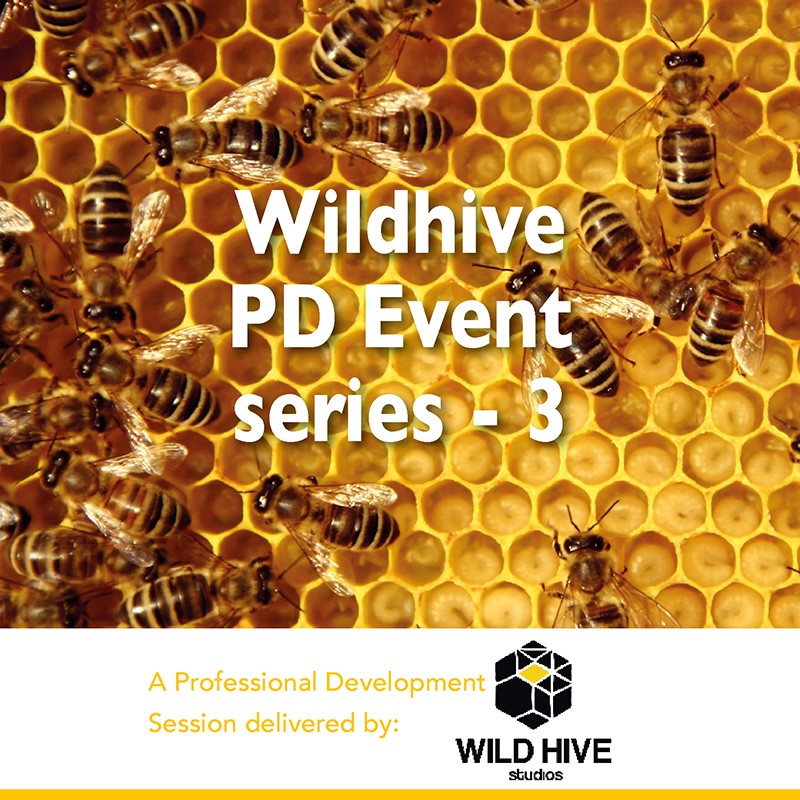 Wildhive PD Event series - 3

A Professional Development Session delivered by:

WILD HIVE
studios